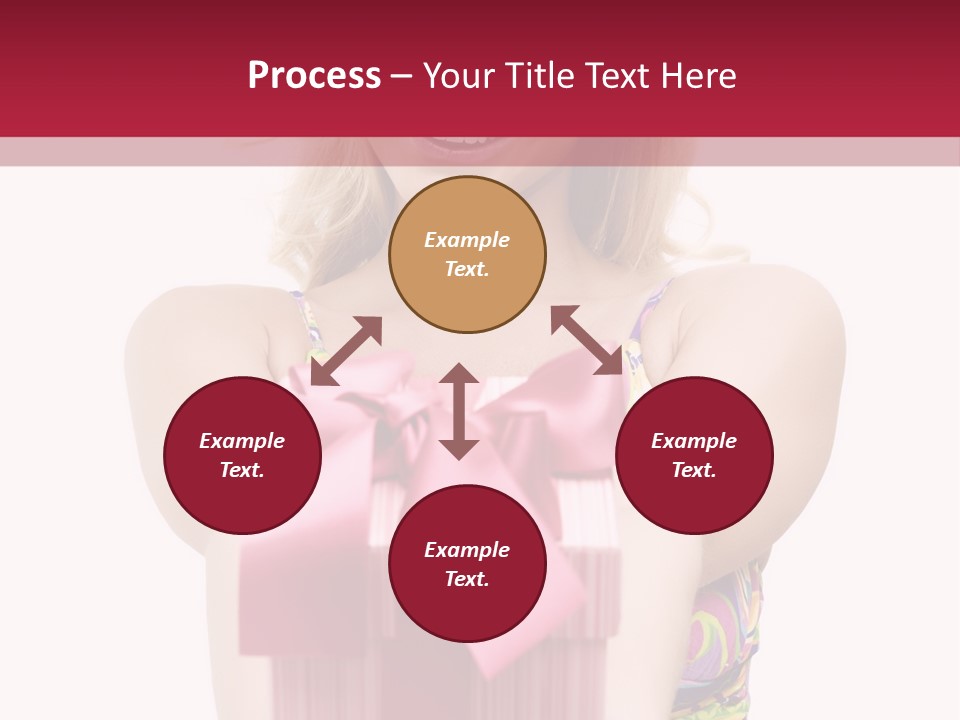 Process – Your Title Text Here

Example Text.

Example Text.

Example Text.

Example Text.